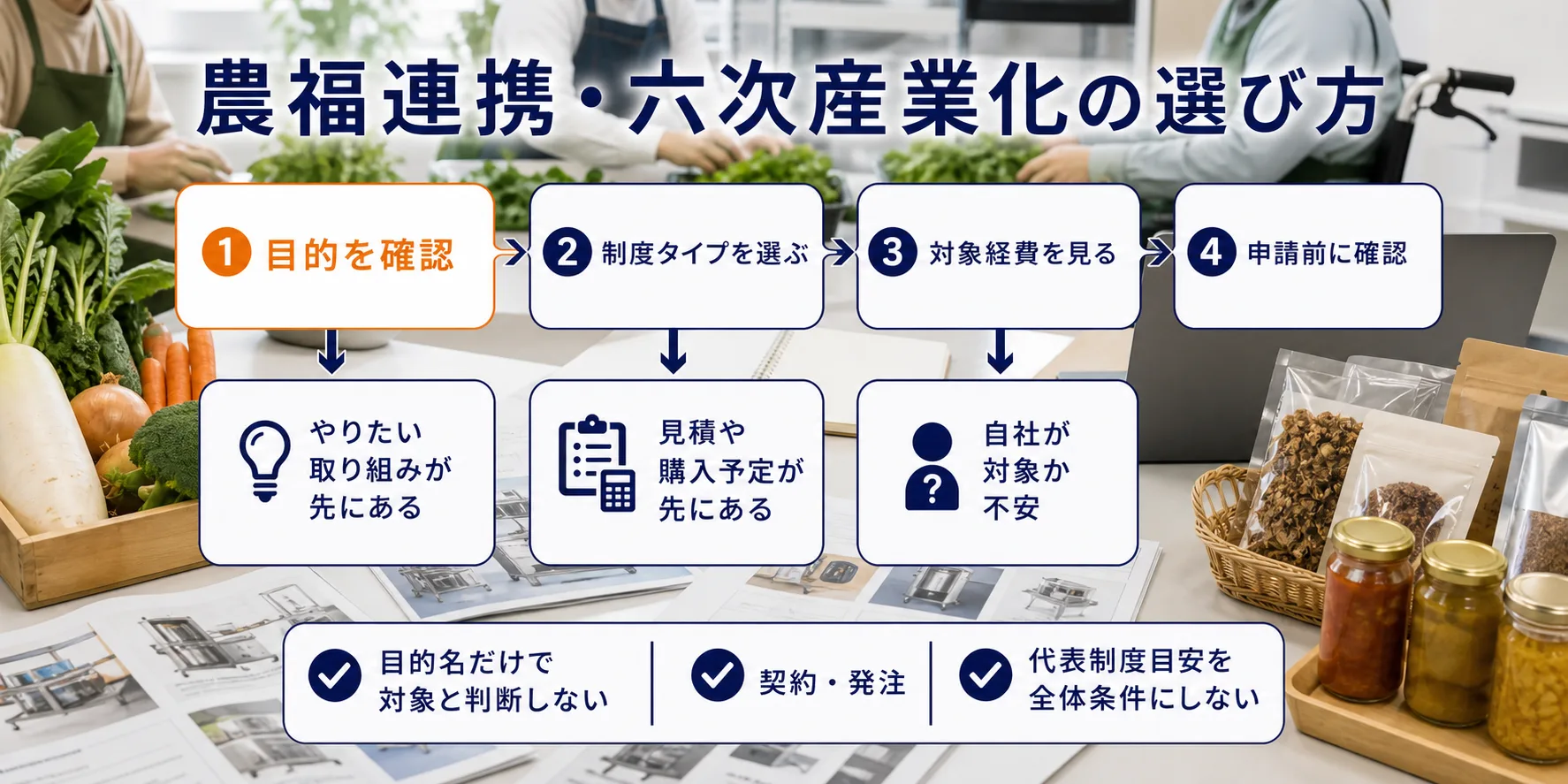 農福連携・六次産業化の選び方

1 目的を確認

2 制度タイプを選ぶ

3 対象経費を見る

4 申請前に確認

やりたい取り組みが先にある

見積や購入予定が先にある

自社が対象か不安

目的名だけで対象と判断しない

契約・発注

代表制度目安を全体条件にしない